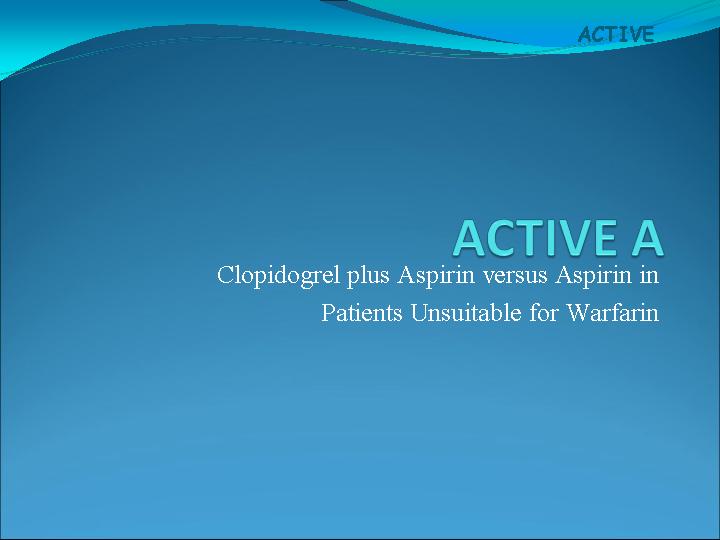 ACTIVE

ACTIVE A

Clopidogrel plus Aspirin versus Aspirin in Patients Unsuitable for Warfarin